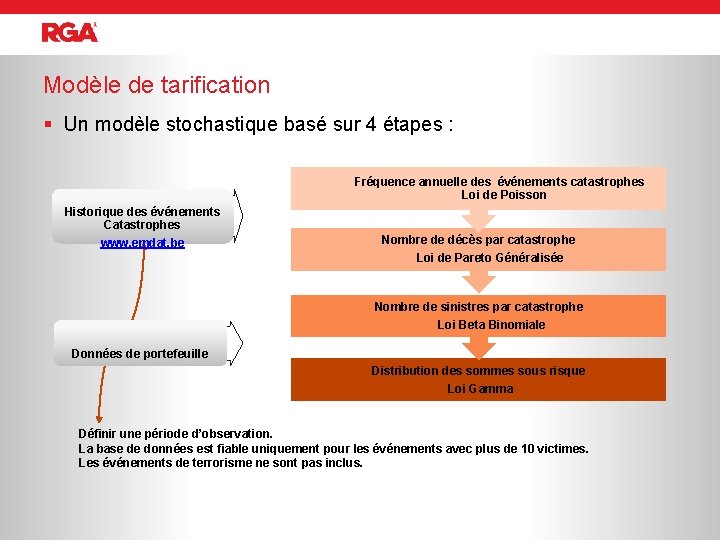 RGA

Modèle de tarification

▪ Un modèle stochastique basé sur 4 étapes :

Historique des événements Catastrophes
www.emdat.be

Données de portefeuille

Fréquence annuelle des événements catastrophes
Loi de Poisson

Nombre de décès par catastrophe
Loi de Pareto Généralisée

Nombre de sinistres par catastrophe
Loi Beta Binomiale

Distribution des sommes sous risque
Loi Gamma

Définir une période d'observation.
La base de données est fiable uniquement pour les événements avec plus de 10 victimes.
Les événements de terrorisme ne sont pas inclus.